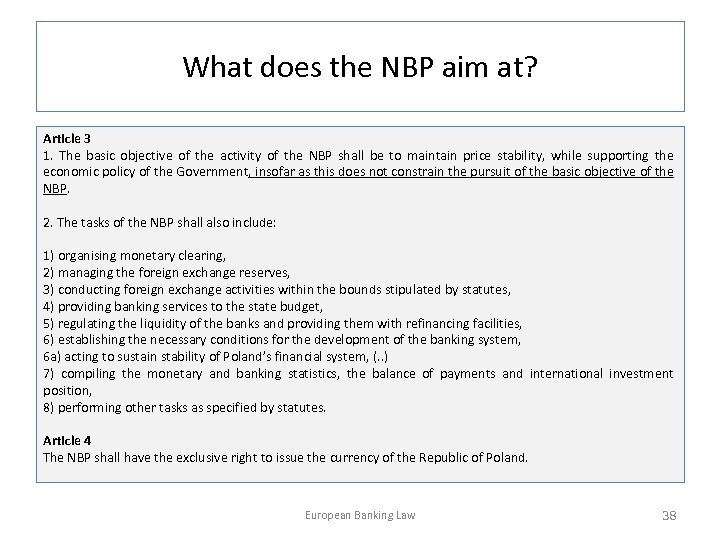 What does the NBP aim at?

Article 3
1. The basic objective of the activity of the NBP shall be to maintain price stability, while supporting the economic policy of the Government, insofar as this does not constrain the pursuit of the basic objective of the NBP.

2. The tasks of the NBP shall also include:

1) organising monetary clearing,
2) managing the foreign exchange reserves,
3) conducting foreign exchange activities within the bounds stipulated by statutes,
4) providing banking services to the state budget,
5) regulating the liquidity of the banks and providing them with refinancing facilities,
6) establishing the necessary conditions for the development of the banking system,
6a) acting to sustain stability of Poland's financial system, (..)
7) compiling the monetary and banking statistics, the balance of payments and international investment position,
8) performing other tasks as specified by statutes.

Article 4
The NBP shall have the exclusive right to issue the currency of the Republic of Poland.

European Banking Law

38